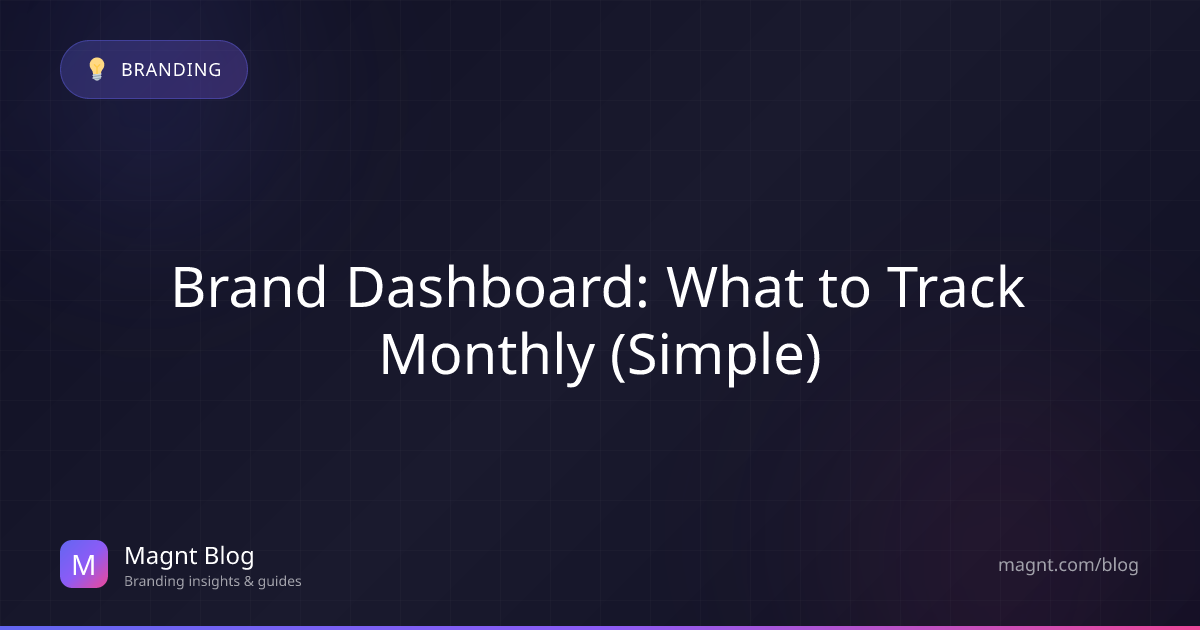 BRANDING

Brand Dashboard: What to Track Monthly (Simple)

M

Magnt Blog
Branding insights & guides

magnt.com/blog